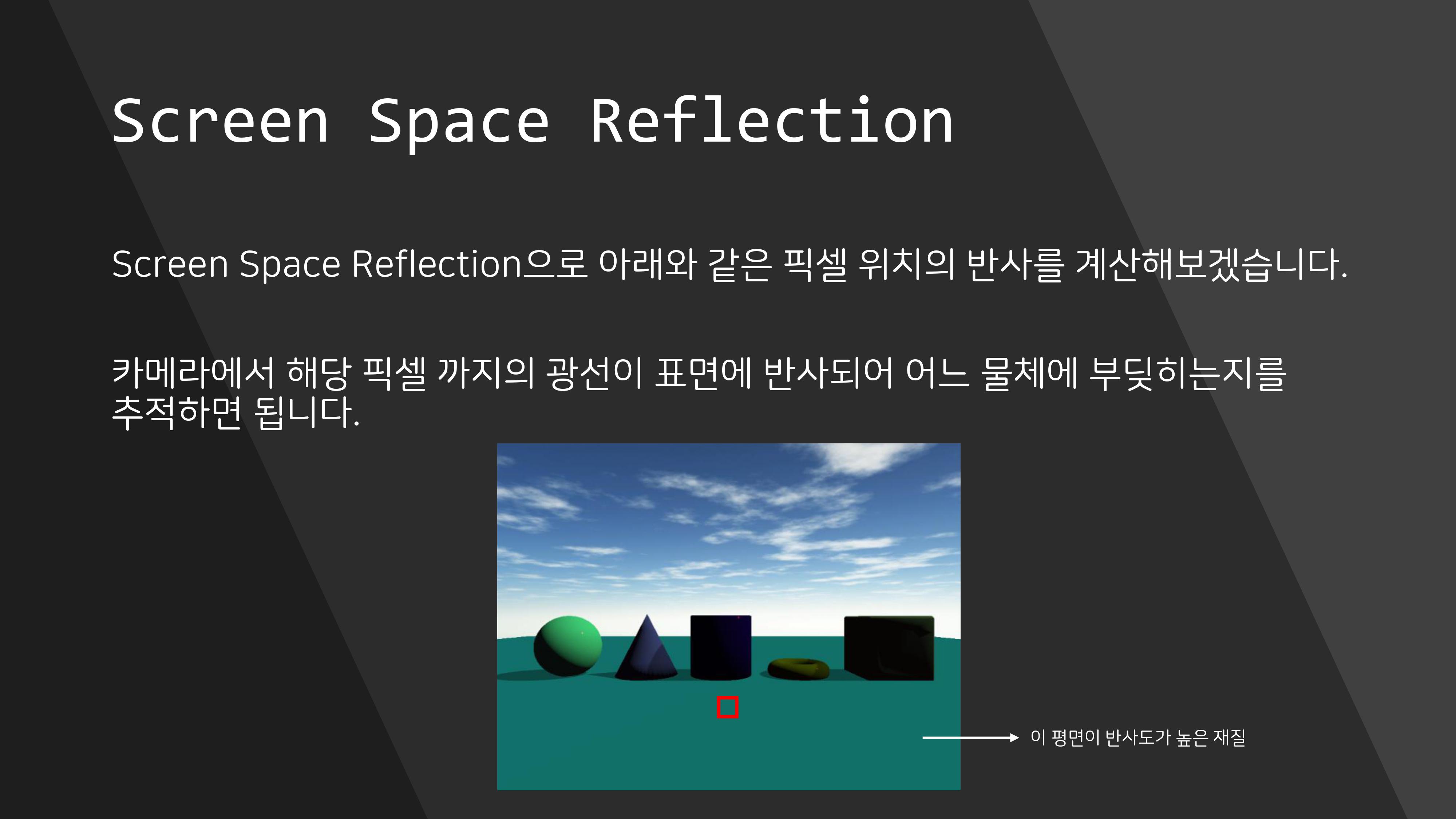 Screen Space Reflection

Screen Space Reflection으로 아래와 같은 픽셀 위치의 반사를 계산해보겠습니다.

카메라에서 해당 픽셀 까지의 광선이 표면에 반사되어 어느 물체에 부딪히는지를 추적하면 됩니다.

이 평면이 반사도가 높은 재질